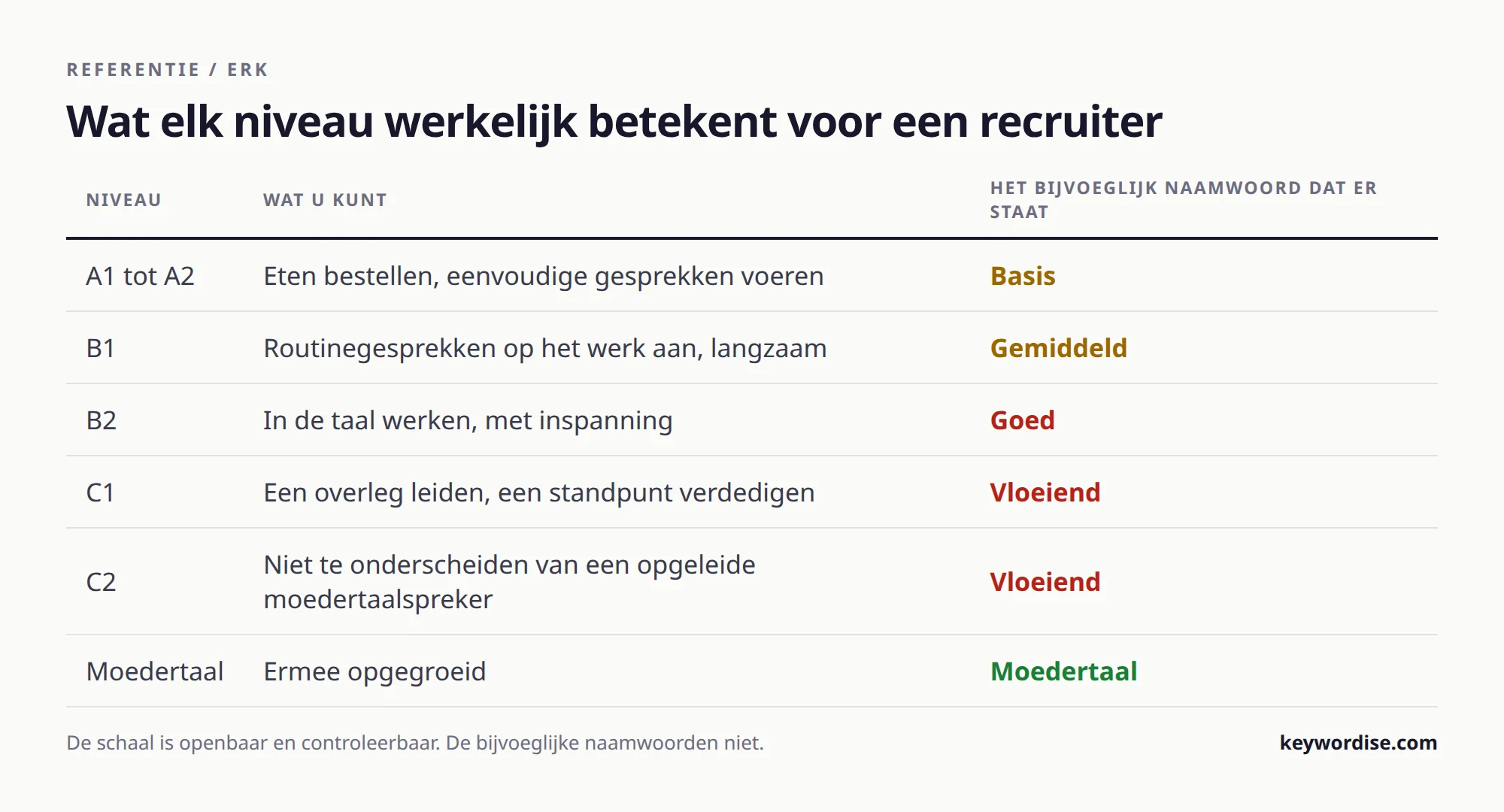 REFERENTIE / ERK

Wat elk niveau werkelijk betekent voor een recruiter

| NIVEAU | WAT U KUNT | HET BIJVOEGLIJK NAAMWOORD DAT ER STAAT |
|---|---|---|
| A1 tot A2 | Eten bestellen, eenvoudige gesprekken voeren | Basis |
| B1 | Routinegesprekken op het werk aan, langzaam | Gemiddeld |
| B2 | In de taal werken, met inspanning | Goed |
| C1 | Een overleg leiden, een standpunt verdedigen | Vloeiend |
| C2 | Niet te onderscheiden van een opgeleide moedertaalspreker | Vloeiend |
| Moedertaal | Ermee opgegroeid | Moedertaal |

De schaal is openbaar en controleerbaar. De bijvoeglijke naamwoorden niet.

keywordise.com